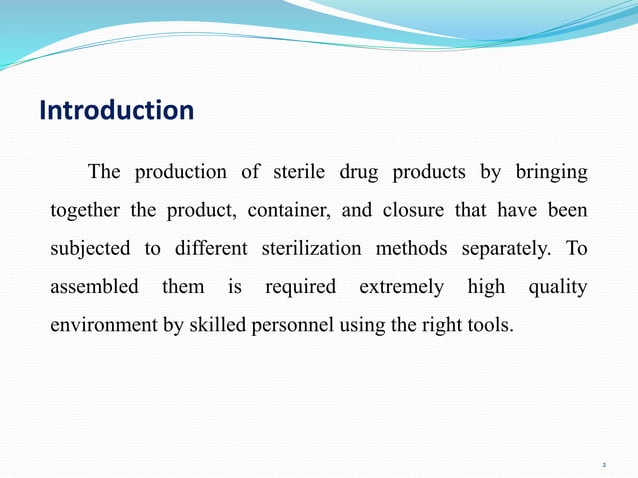 Introduction

The production of sterile drug products by bringing together the product, container, and closure that have been subjected to different sterilization methods separately. To assembled them is required extremely high quality environment by skilled personnel using the right tools.

2